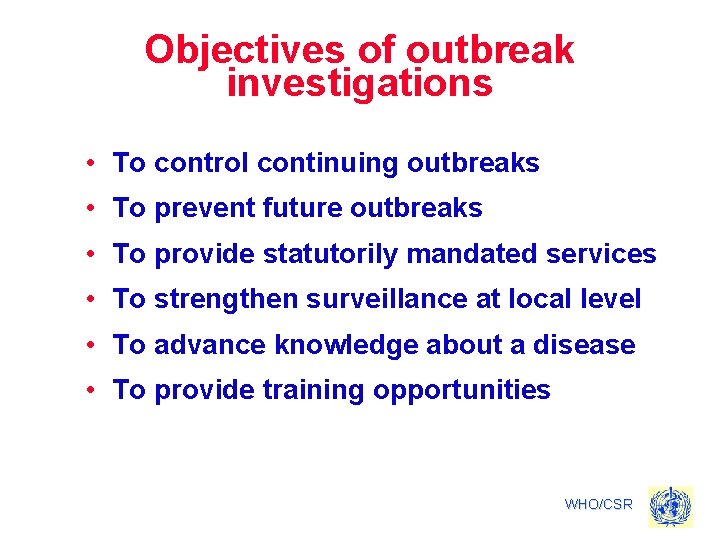 Objectives of outbreak investigations

• To control continuing outbreaks
• To prevent future outbreaks
• To provide statutorily mandated services
• To strengthen surveillance at local level
• To advance knowledge about a disease
• To provide training opportunities

WHO/CSR